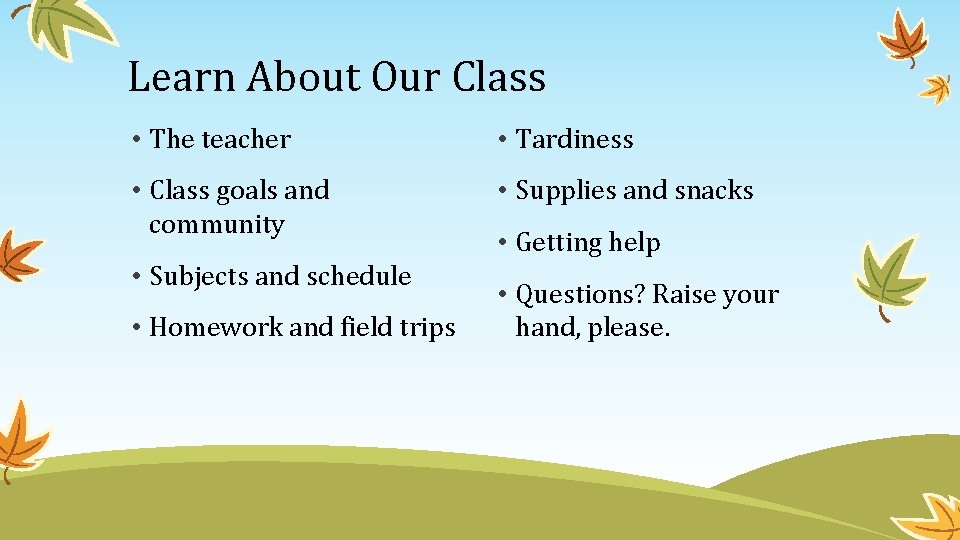 Learn About Our Class

• The teacher

• Class goals and community

• Subjects and schedule

• Homework and field trips

• Tardiness

• Supplies and snacks

• Getting help

• Questions? Raise your hand, please.